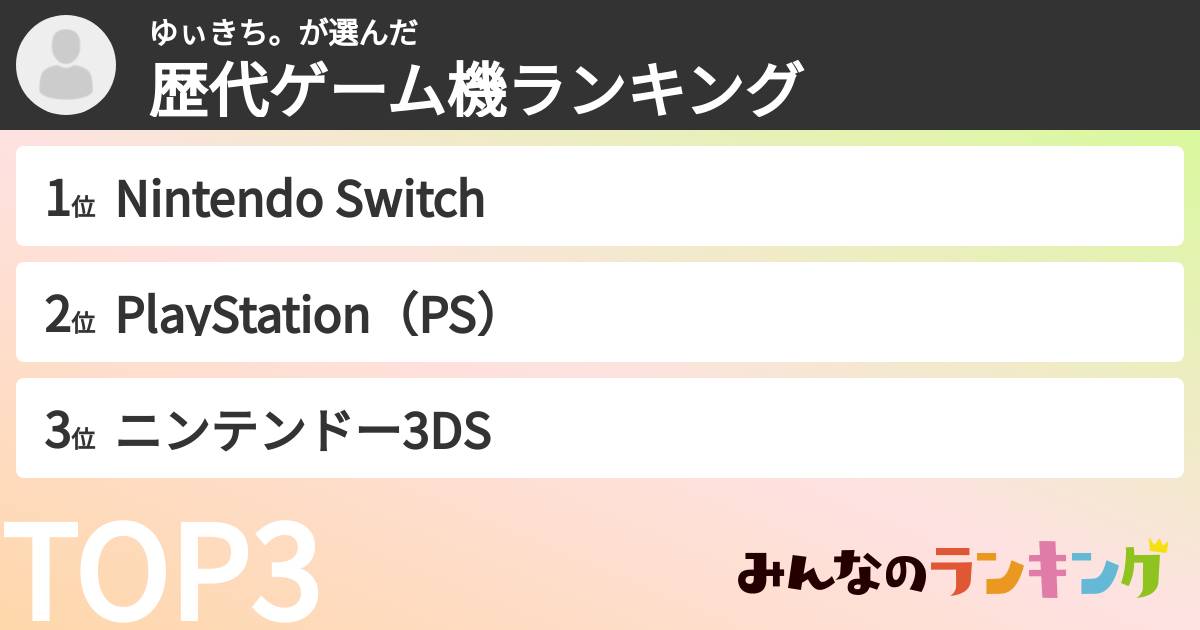 ゆぃきち。が選んだ
歴代ゲーム機ランキング

1位 Nintendo Switch

2位 PlayStation（PS）

3位 ニンテンドー3DS

TOP3

みんなのランキング